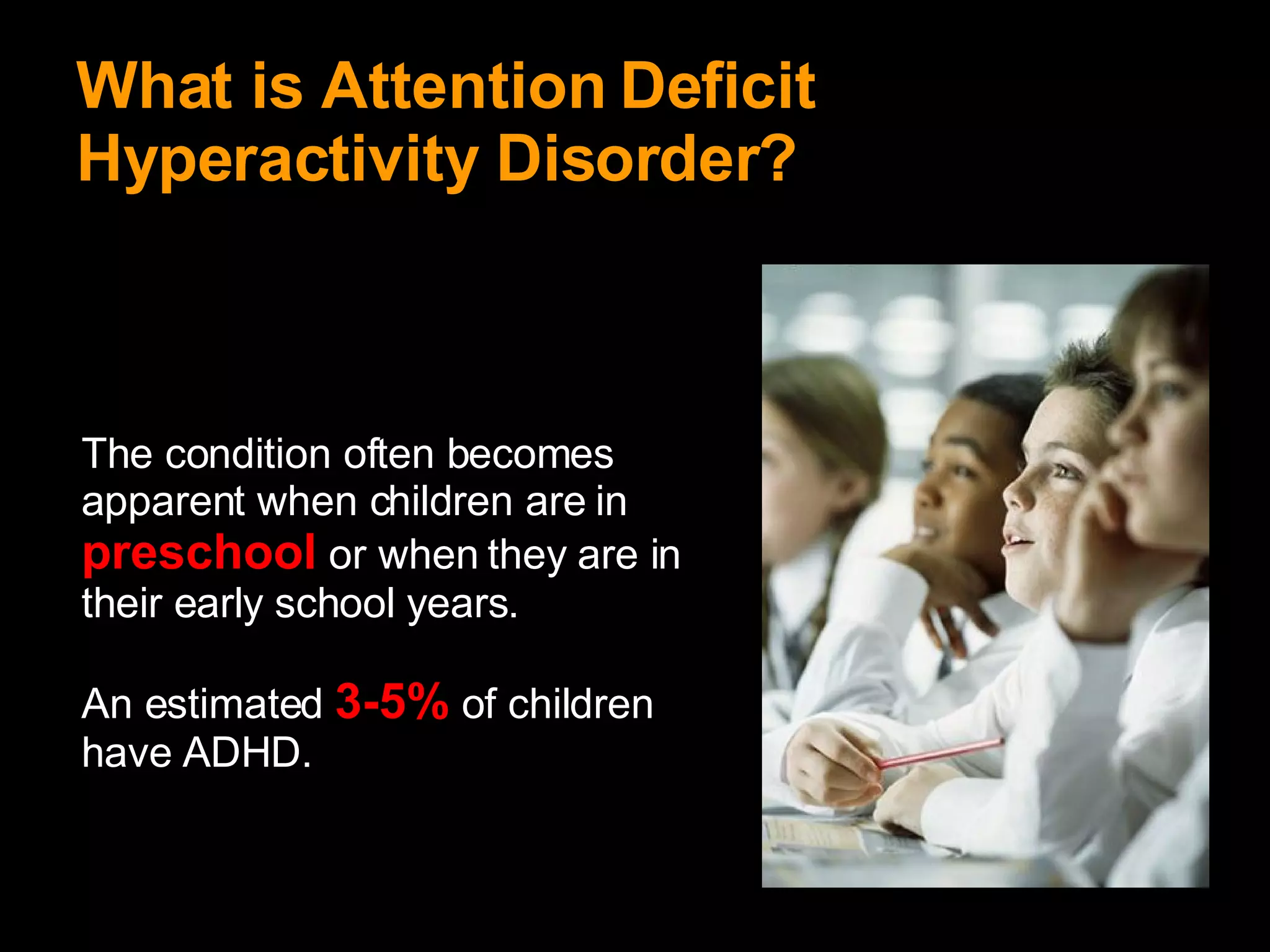 What is Attention Deficit Hyperactivity Disorder?

The condition often becomes apparent when children are in preschool or when they are in their early school years.

An estimated 3-5% of children have ADHD.